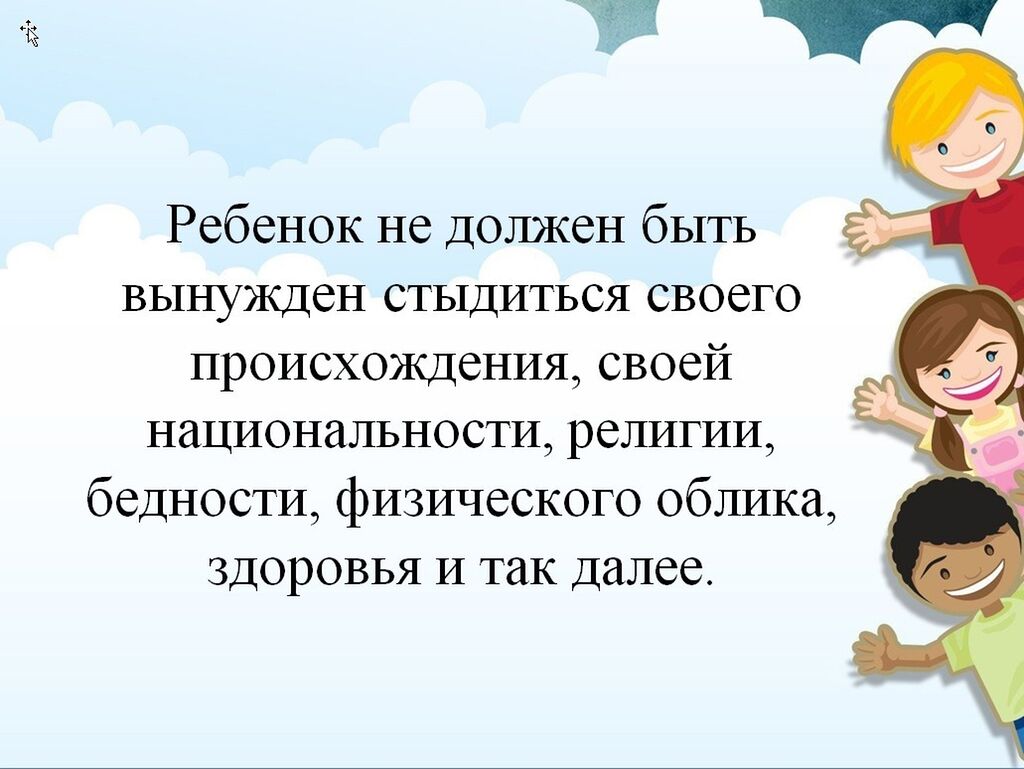 Ребенок не должен быть вынужден стыдиться своего происхождения, своей национальности, религии, бедности, физического облика, здоровья и так далее.